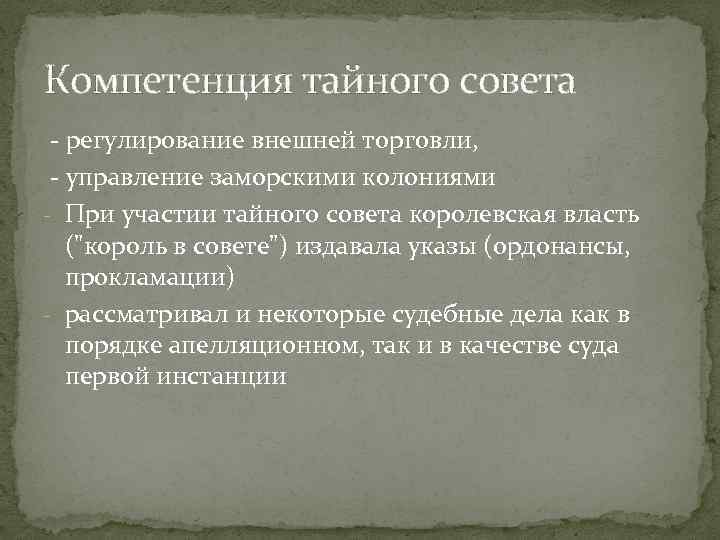 Компетенция тайного совета

- регулирование внешней торговли,

- управление заморскими колониями

- При участии тайного совета королевская власть ("король в совете") издавала указы (ордонансы, прокламации)

- рассматривал и некоторые судебные дела как в порядке апелляционном, так и в качестве суда первой инстанции